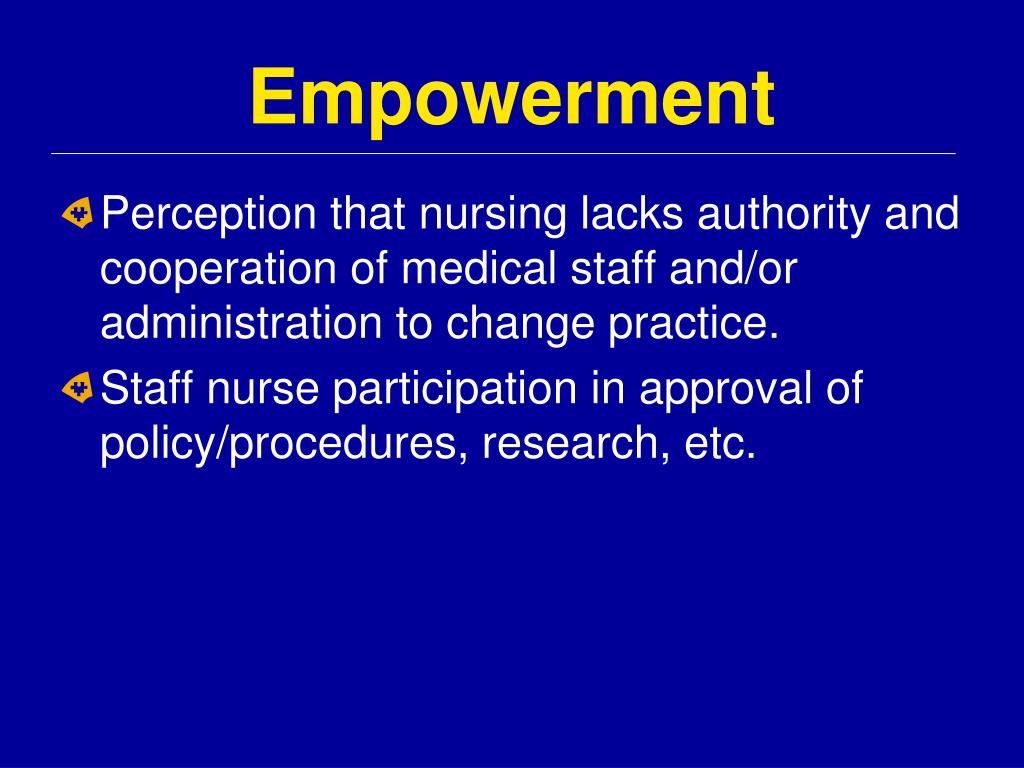 Empowerment

Perception that nursing lacks authority and cooperation of medical staff and/or administration to change practice.

Staff nurse participation in approval of policy/procedures, research, etc.